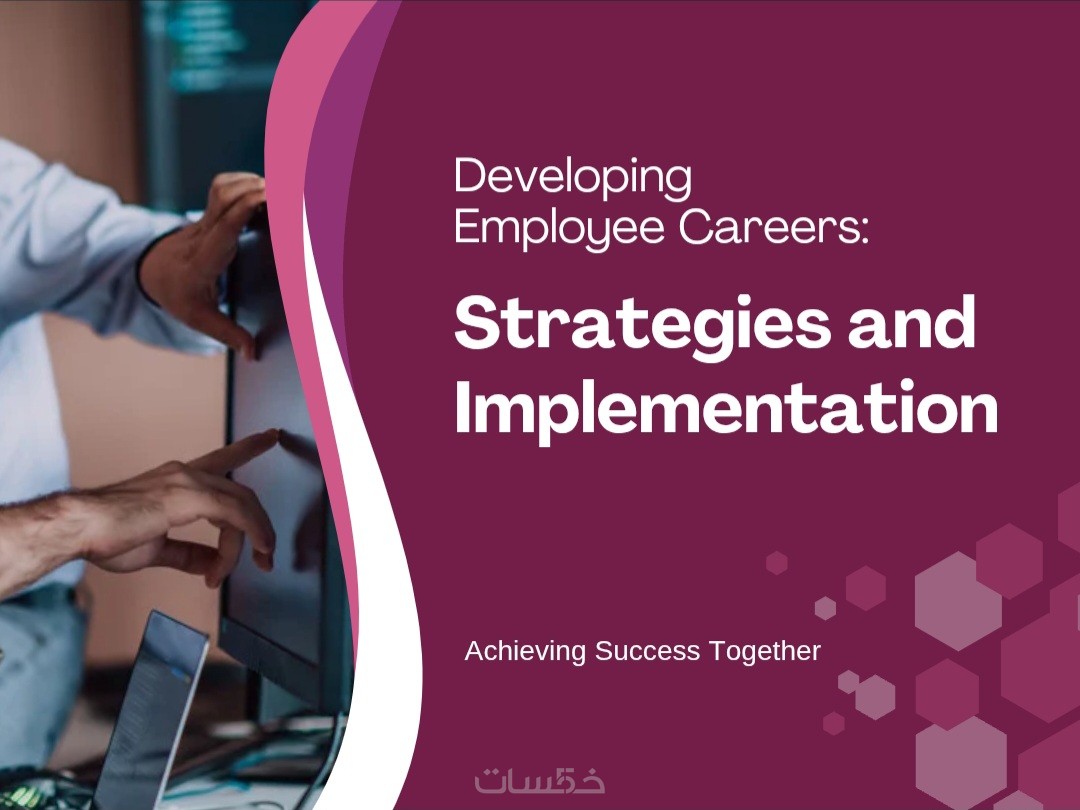 Developing Employee Careers:

Strategies and Implementation

Achieving Success Together

خمسات